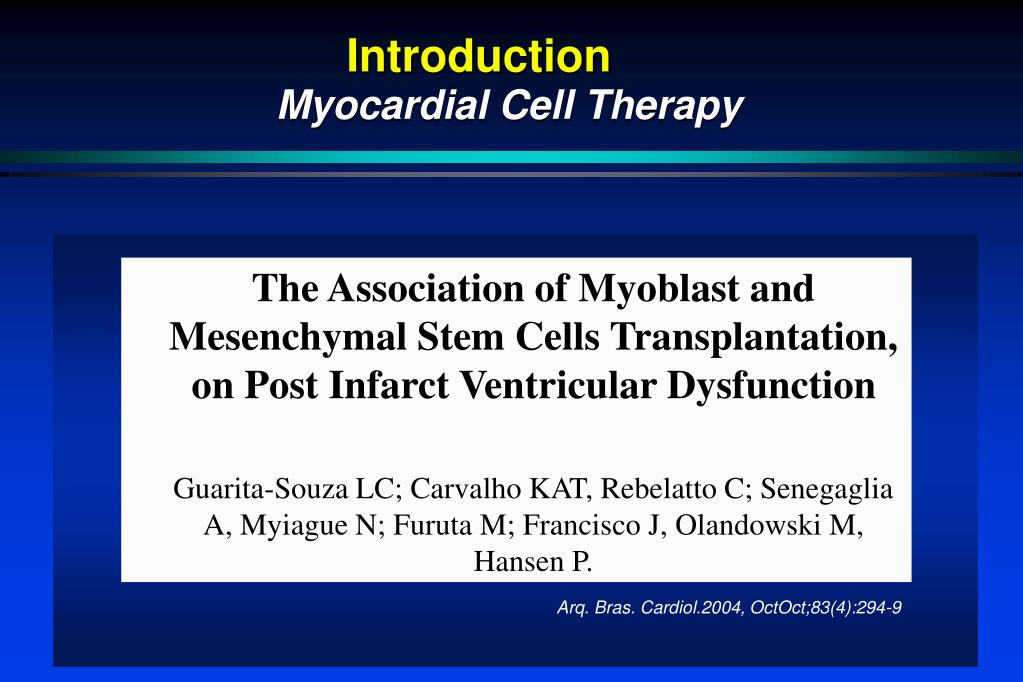 Introduction
Myocardial Cell Therapy

The Association of Myoblast and Mesenchymal Stem Cells Transplantation, on Post Infarct Ventricular Dysfunction

Guarita-Souza LC; Carvalho KAT, Rebelatto C; Senegaglia A, Myiague N; Furuta M; Francisco J, Olandowski M, Hansen P.

Arq. Bras. Cardiol.2004, OctOct;83(4):294-9